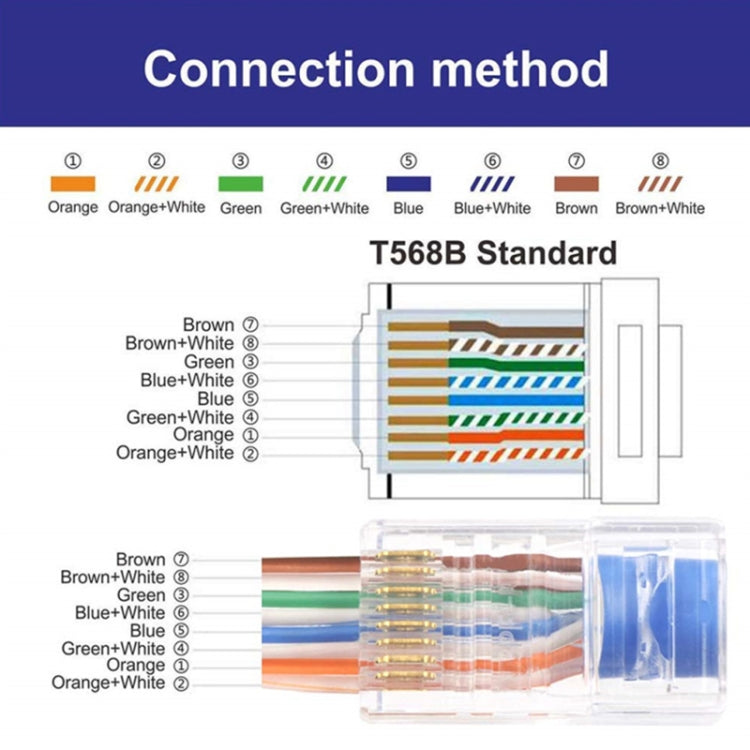 Connection method

① Orange
② Orange+White
③ Green
④ Green+White
⑤ Blue
⑥ Blue+White
⑦ Brown
⑧ Brown+White

T568B Standard

Brown ⑦
Brown+White ⑧
Green ③
Blue+White ⑥
Blue ⑤
Green+White ④
Orange ①
Orange+White ②

Brown ⑦
Brown+White ⑧
Green ③
Blue+White ⑥
Blue ⑤
Green+White ④
Orange ①
Orange+White ②